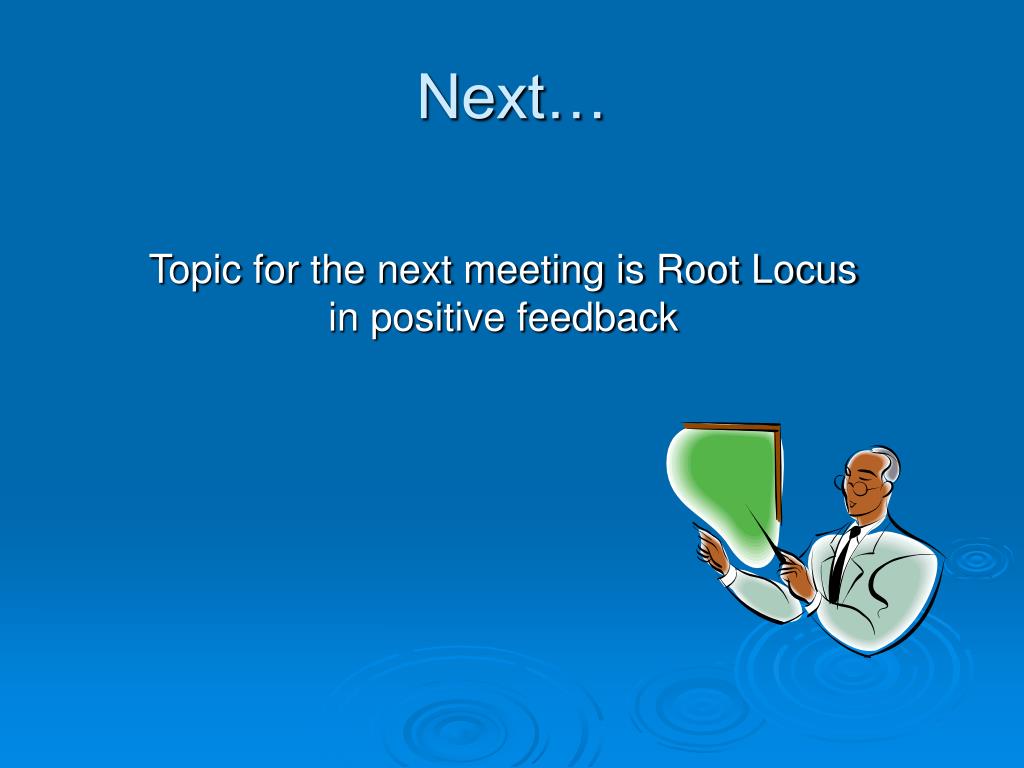 Next…

Topic for the next meeting is Root Locus in positive feedback